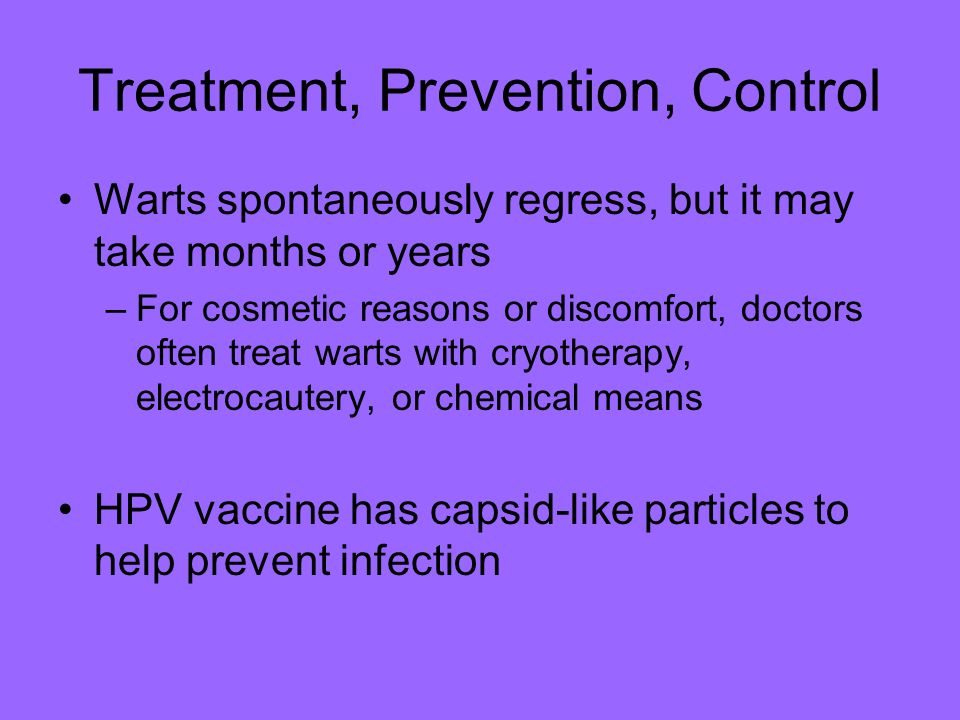 Treatment, Prevention, Control

• Warts spontaneously regress, but it may take months or years

– For cosmetic reasons or discomfort, doctors often treat warts with cryotherapy, electrocautery, or chemical means

• HPV vaccine has capsid-like particles to help prevent infection